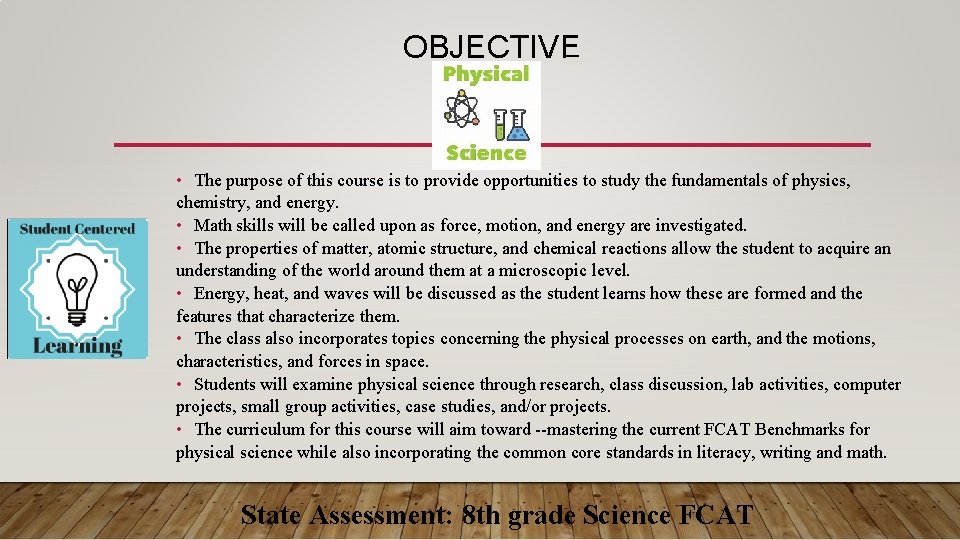 OBJECTIVE

Physical Science

Student Centered Learning

• The purpose of this course is to provide opportunities to study the fundamentals of physics, chemistry, and energy.
• Math skills will be called upon as force, motion, and energy are investigated.
• The properties of matter, atomic structure, and chemical reactions allow the student to acquire an understanding of the world around them at a microscopic level.
• Energy, heat, and waves will be discussed as the student learns how these are formed and the features that characterize them.
• The class also incorporates topics concerning the physical processes on earth, and the motions, characteristics, and forces in space.
• Students will examine physical science through research, class discussion, lab activities, computer projects, small group activities, case studies, and/or projects.
• The curriculum for this course will aim toward --mastering the current FCAT Benchmarks for physical science while also incorporating the common core standards in literacy, writing and math.

State Assessment: 8th grade Science FCAT